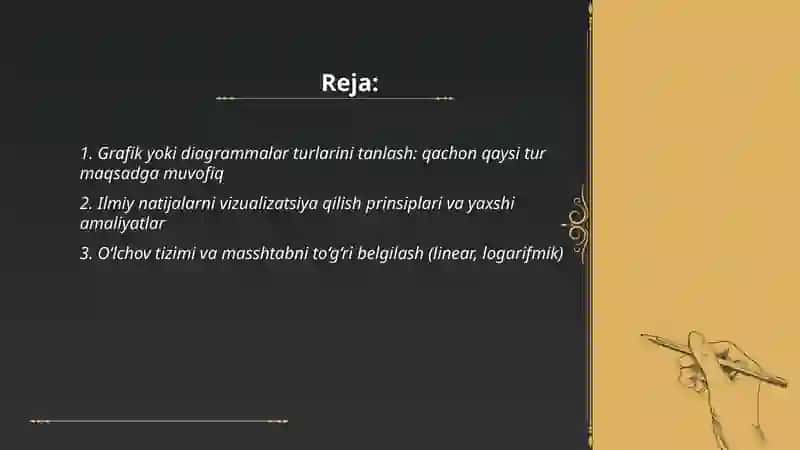 Reja:

1. Grafik yoki diagrammalar turlarini tanlash: qachon qaysi tur maqsadga muvofiq

2. Ilmiy natijalarni vizualizatsiya qilish prinsiplari va yaxshi amaliyatlar

3. O'lchov tizimi va masshtabni to'g'ri belgilash (linear, logarifmik)